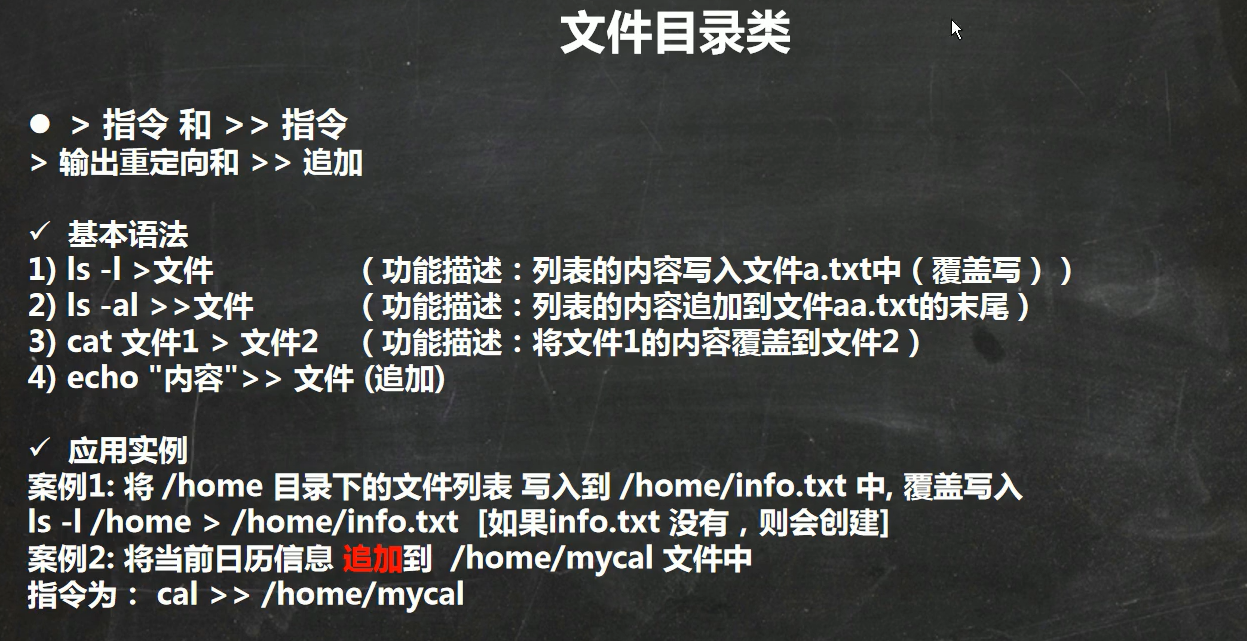 文件目录类

● > 指令 和 >> 指令
> 输出重定向和 >> 追加

✓ 基本语法
1) ls -l >文件 （功能描述：列表的内容写入文件a.txt中（覆盖写））
2) ls -al >>文件 （功能描述：列表的内容追加到文件aa.txt的末尾）
3) cat 文件1 > 文件2 （功能描述：将文件1的内容覆盖到文件2）
4) echo "内容">> 文件 (追加)

✓ 应用实例
案例1: 将 /home 目录下的文件列表 写入到 /home/info.txt 中, 覆盖写入
ls -l /home > /home/info.txt [如果info.txt 没有，则会创建]
案例2: 将当前日历信息 追加到 /home/mycal 文件中
指令为： cal >> /home/mycal